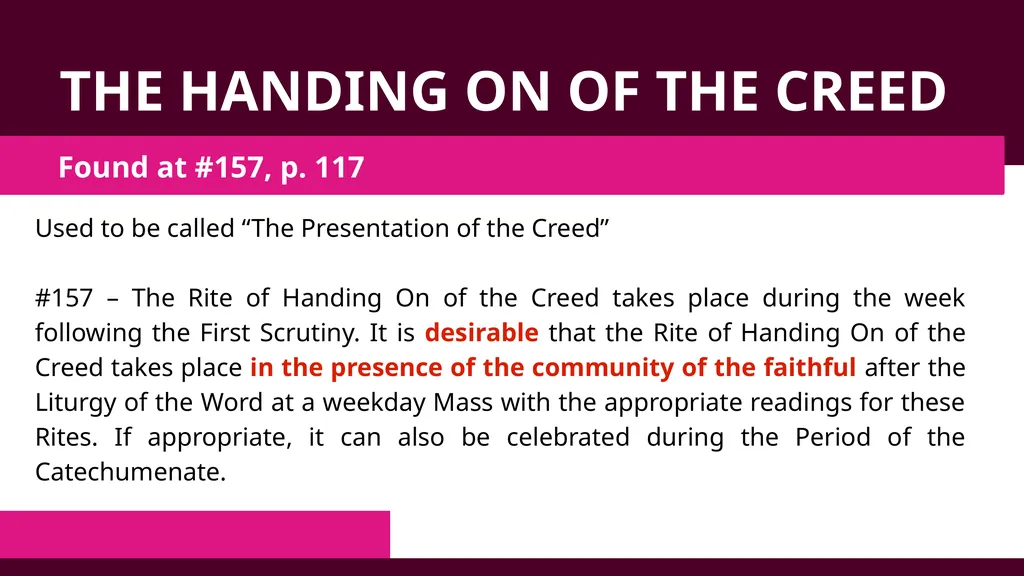 THE HANDING ON OF THE CREED

Found at #157, p. 117

Used to be called “The Presentation of the Creed”

#157 – The Rite of Handing On of the Creed takes place during the week following the First Scrutiny. It is desirable that the Rite of Handing On of the Creed takes place in the presence of the community of the faithful after the Liturgy of the Word at a weekday Mass with the appropriate readings for these Rites. If appropriate, it can also be celebrated during the Period of the Catechumenate.